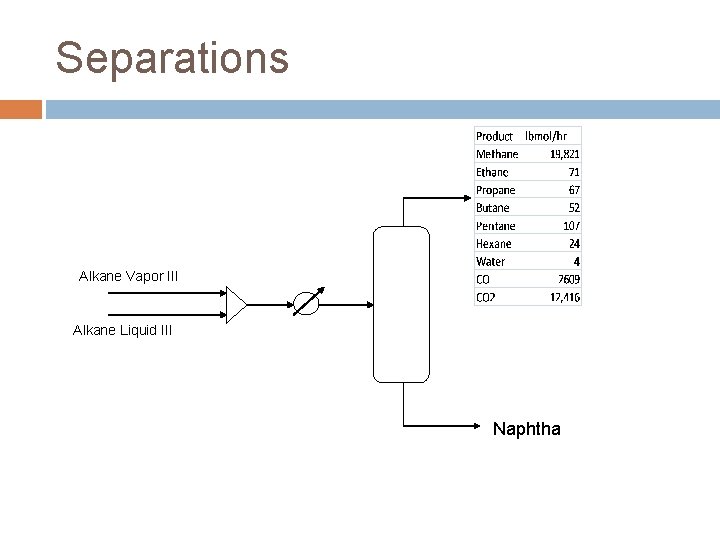 Separations

| Product | lbmol/hr |
|---|---|
| Methane | 19,821 |
| Ethane | 71 |
| Propane | 67 |
| Butane | 52 |
| Pentane | 107 |
| Hexane | 24 |
| Water | 4 |
| CO | 7609 |
| CO2 | 12,416 |

Alkane Vapor III

Alkane Liquid III

Naphtha